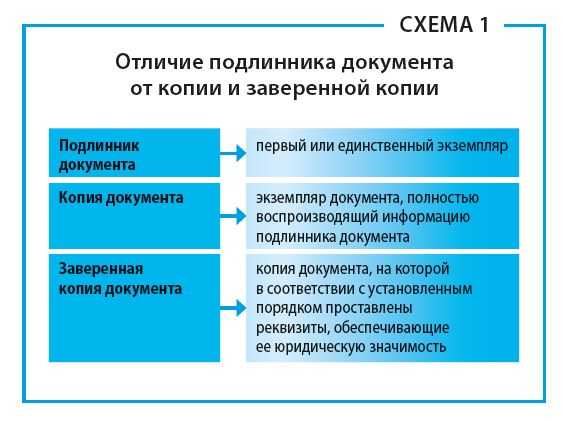 СХЕМА 1

Отличие подлинника документа от копии и заверенной копии

Подлинник документа

первый или единственный экземпляр

Копия документа

экземпляр документа, полностью воспроизводящий информацию подлинника документа

Заверенная копия документа

копия документа, на которой в соответствии с установленным порядком проставлены реквизиты, обеспечивающие ее юридическую значимость